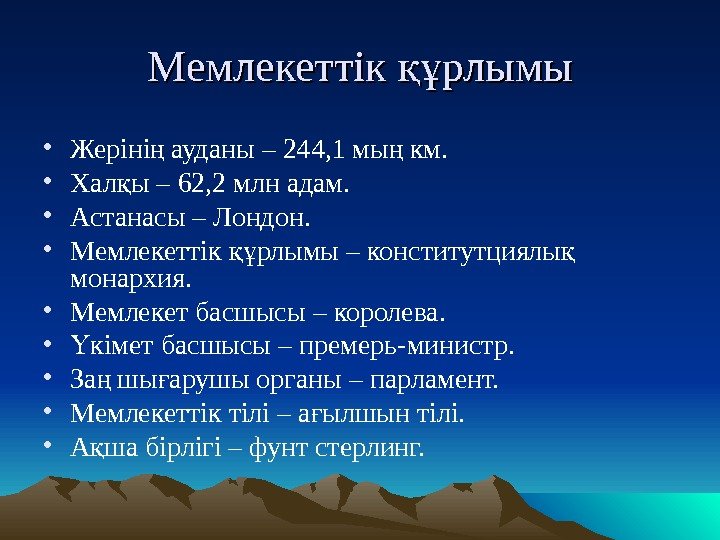 Мемлекеттік құрлымы

• Жерінің ауданы – 244,1 мың км.
• Халқы – 62,2 млн адам.
• Астанасы – Лондон.
• Мемлекеттік құрлымы – конститутциялық монархия.
• Мемлекет басшысы – королева.
• Үкімет басшысы – премерь-министр.
• Заң шығарушы органы – парламент.
• Мемлекеттік тілі – ағылшын тілі.
• Ақша бірлігі – фунт стерлинг.